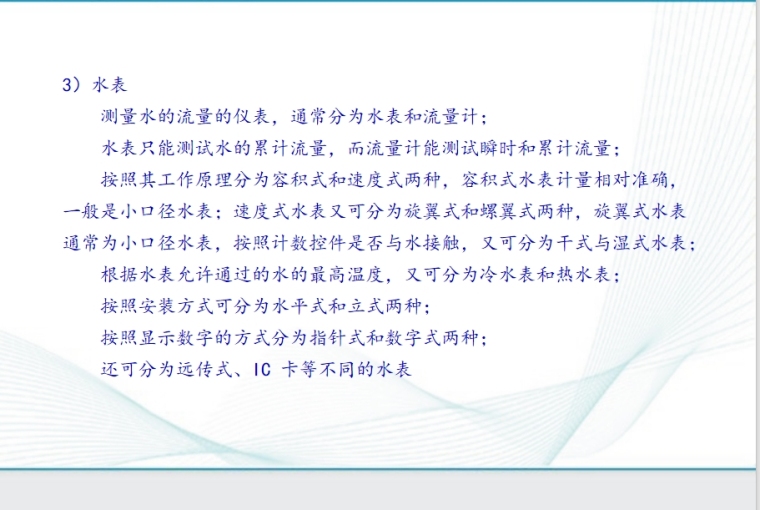 3）水表

测量水的流量的仪表，通常分为水表和流量计；

水表只能测试水的累计流量，而流量计能测试瞬时和累计流量；

按照其工作原理分为容积式和速度式两种，容积式水表计量相对准确，一般是小口径水表；速度式水表又可分为旋翼式和螺翼式两种，旋翼式水表通常为小口径水表，按照计数控件是否与水接触，又可分为干式与湿式水表；

根据水表允许通过的水的最高温度，又可分为冷水表和热水表；

按照安装方式可分为水平式和立式两种；

按照显示数字的方式分为指针式和数字式两种；

还可分为远传式、IC 卡等不同的水表